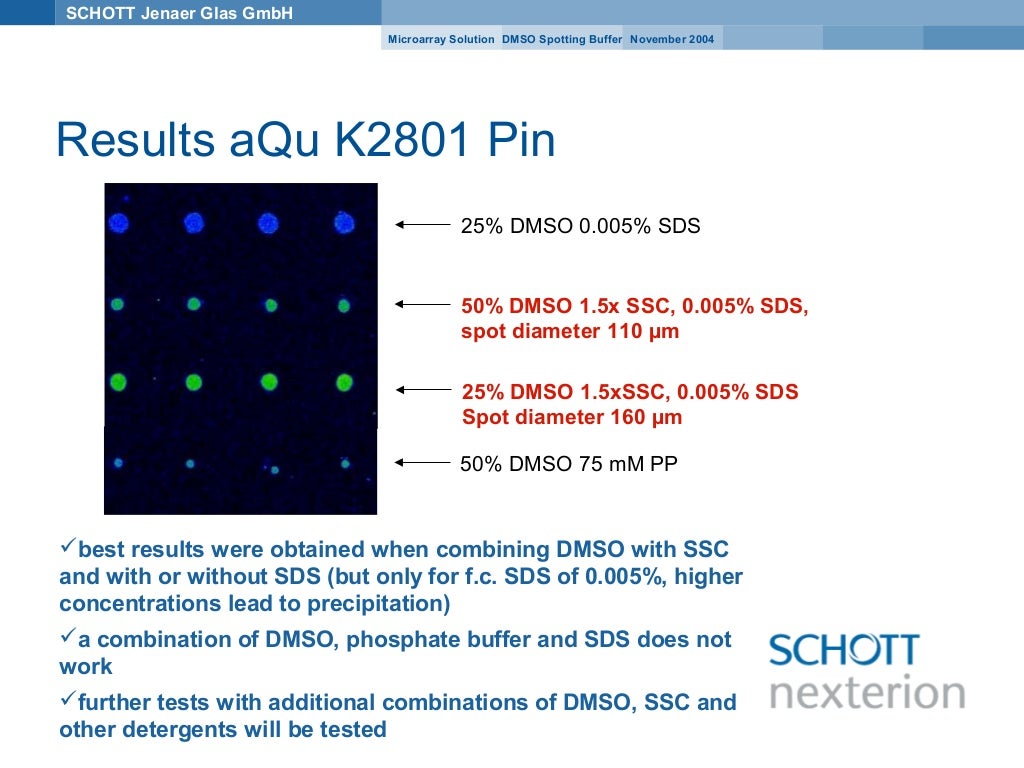 SCHOTT Jenaer Glas GmbH

Microarray Solution DMSO Spotting Buffer November 2004

Results aQu K2801 Pin

25% DMSO 0.005% SDS

50% DMSO 1.5x SSC, 0.005% SDS, spot diameter 110 µm

25% DMSO 1.5xSSC, 0.005% SDS Spot diameter 160 µm

50% DMSO 75 mM PP

✓best results were obtained when combining DMSO with SSC and with or without SDS (but only for f.c. SDS of 0.005%, higher concentrations lead to precipitation)

✓a combination of DMSO, phosphate buffer and SDS does not work

✓further tests with additional combinations of DMSO, SSC and other detergents will be tested

SCHOTT nexterion